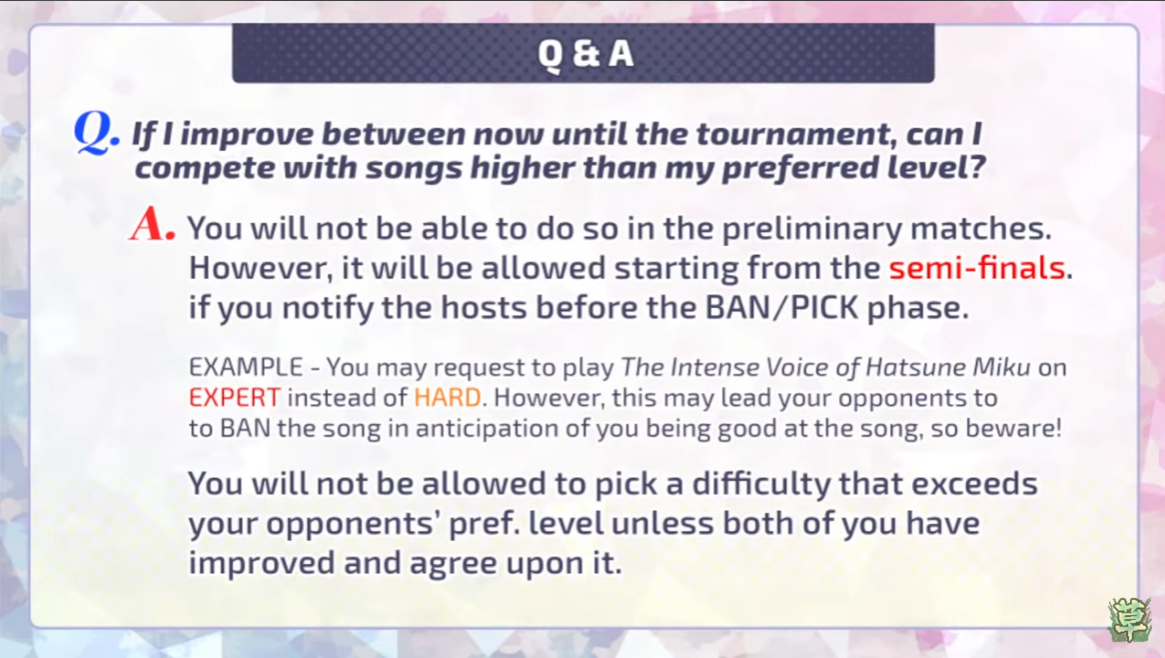 Q & A

Q. If I improve between now until the tournament, can I compete with songs higher than my preferred level?

A. You will not be able to do so in the preliminary matches. However, it will be allowed starting from the semi-finals. if you notify the hosts before the BAN/PICK phase.

EXAMPLE - You may request to play The Intense Voice of Hatsune Miku on EXPERT instead of HARD. However, this may lead your opponents to to BAN the song in anticipation of you being good at the song, so beware!

You will not be allowed to pick a difficulty that exceeds your opponents' pref. level unless both of you have improved and agree upon it.

草